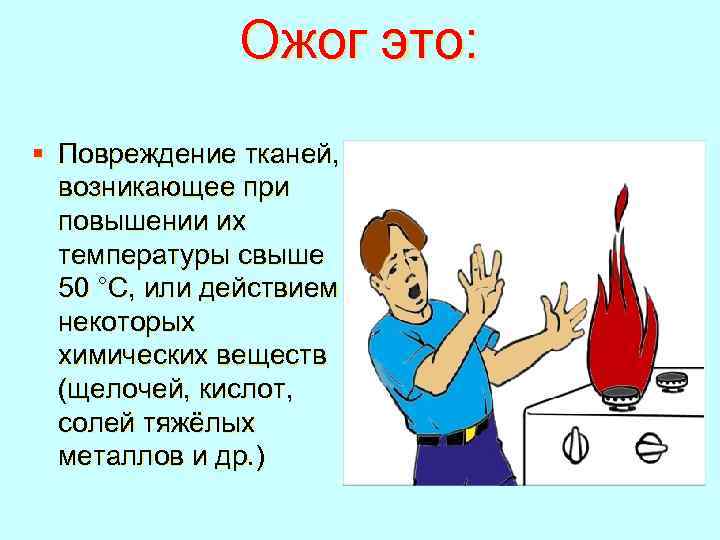 Ожог это:

▪ Повреждение тканей, возникающее при повышении их температуры свыше 50 °С, или действием некоторых химических веществ (щелочей, кислот, солей тяжёлых металлов и др.)